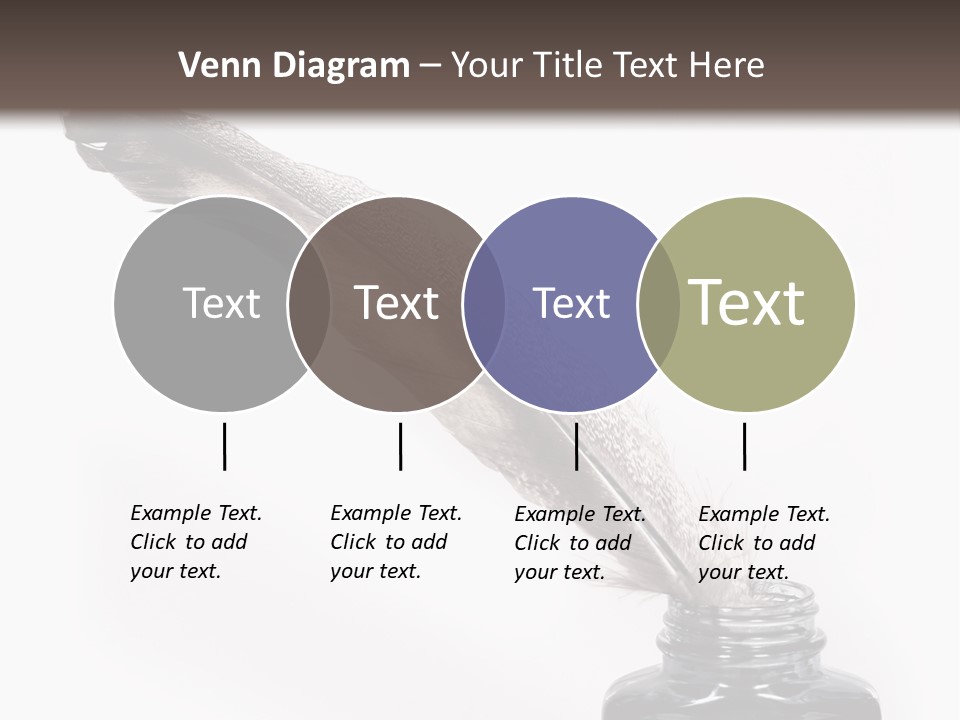 Venn Diagram – Your Title Text Here

Text

Text

Text

Text

Example Text. Click to add your text.

Example Text. Click to add your text.

Example Text. Click to add your text.

Example Text. Click to add your text.